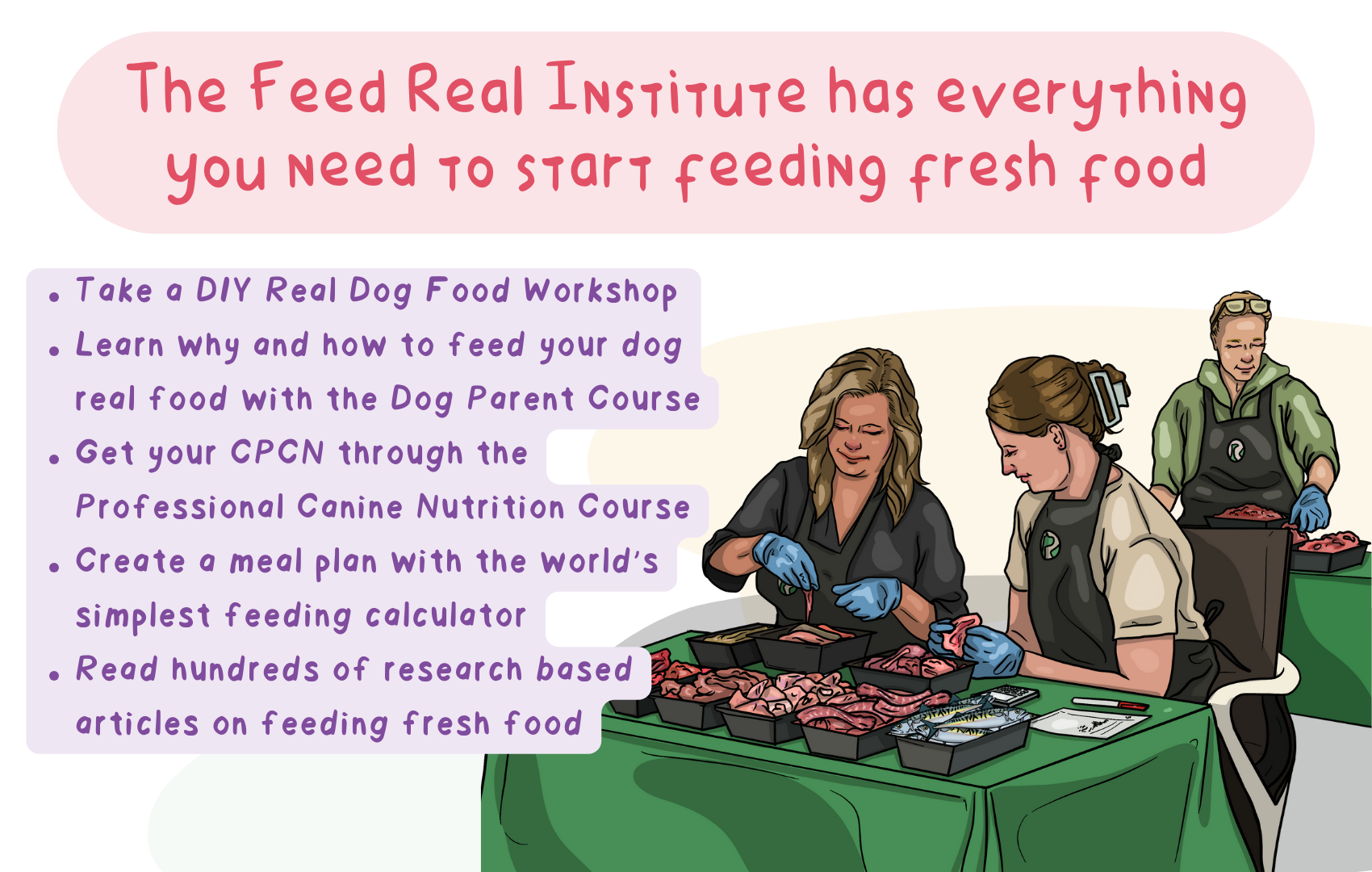 The Feed Real Institute has everything you need to start feeding fresh food

• Take a DIY Real Dog Food Workshop
• Learn why and how to feed your dog real food with the Dog Parent Course
• Get your CPCN through the Professional Canine Nutrition Course
• Create a meal plan with the world's simplest feeding calculator
• Read hundreds of research based articles on feeding fresh food